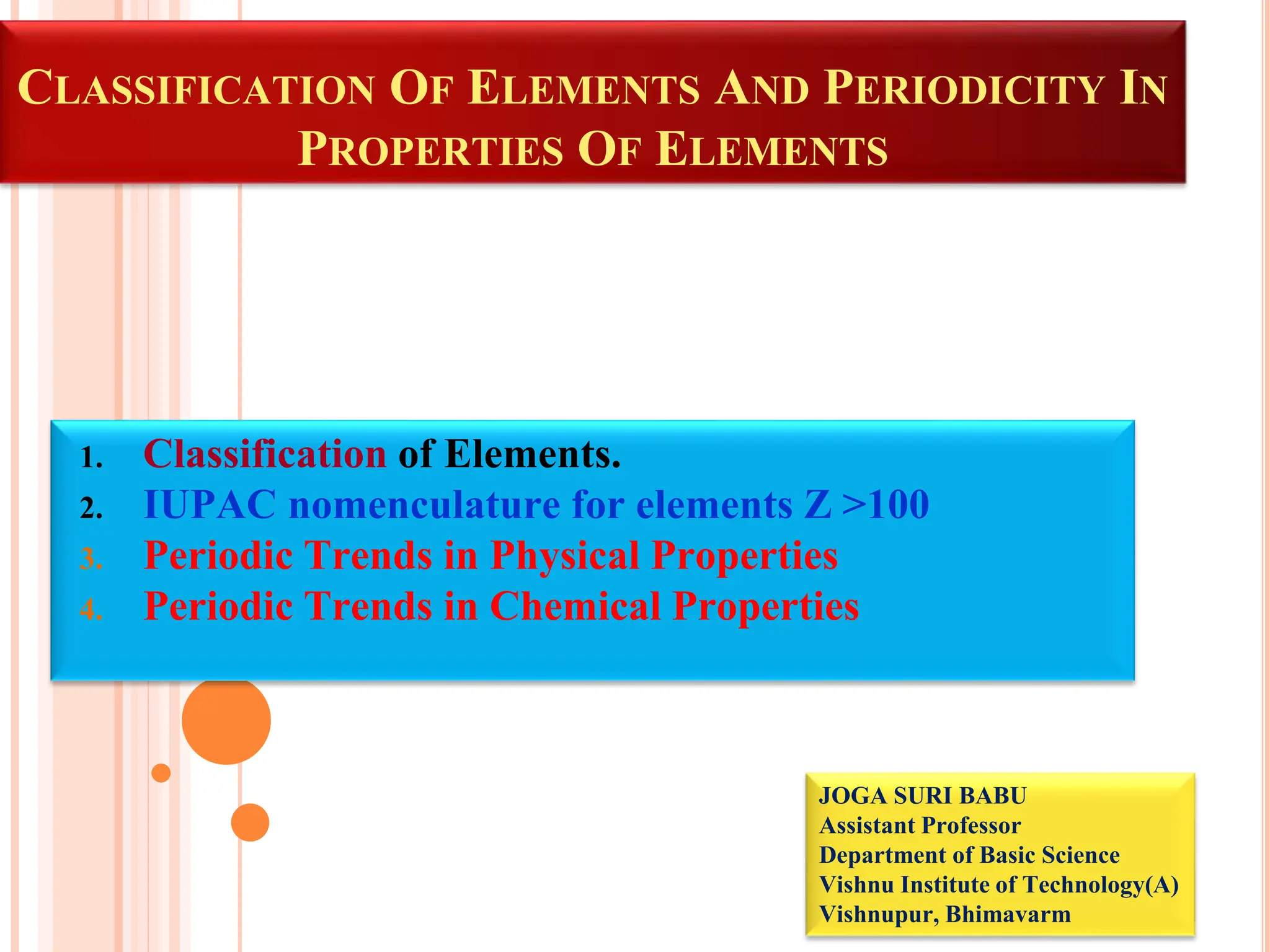 CLASSIFICATION OF ELEMENTS AND PERIODICITY IN PROPERTIES OF ELEMENTS

1. Classification of Elements.
2. IUPAC nomenculature for elements Z >100
3. Periodic Trends in Physical Properties
4. Periodic Trends in Chemical Properties

JOGA SURI BABU
Assistant Professor
Department of Basic Science
Vishnu Institute of Technology(A)
Vishnupur, Bhimavarm